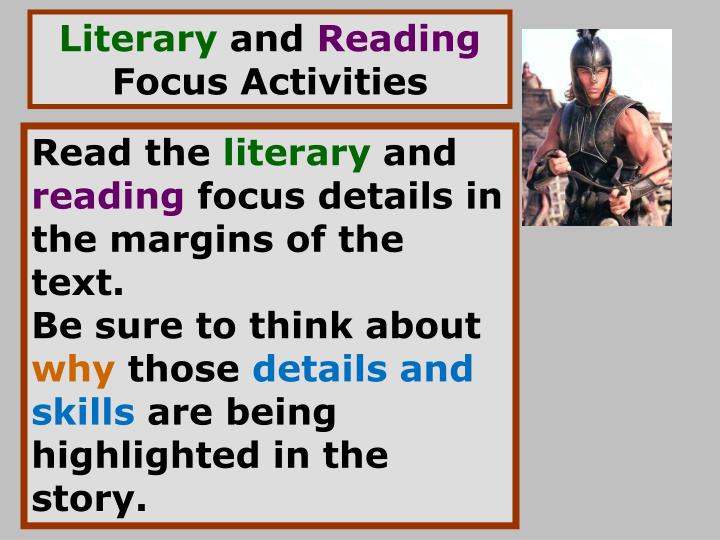 Literary and Reading Focus Activities

Read the literary and reading focus details in the margins of the text.
Be sure to think about why those details and skills are being highlighted in the story.